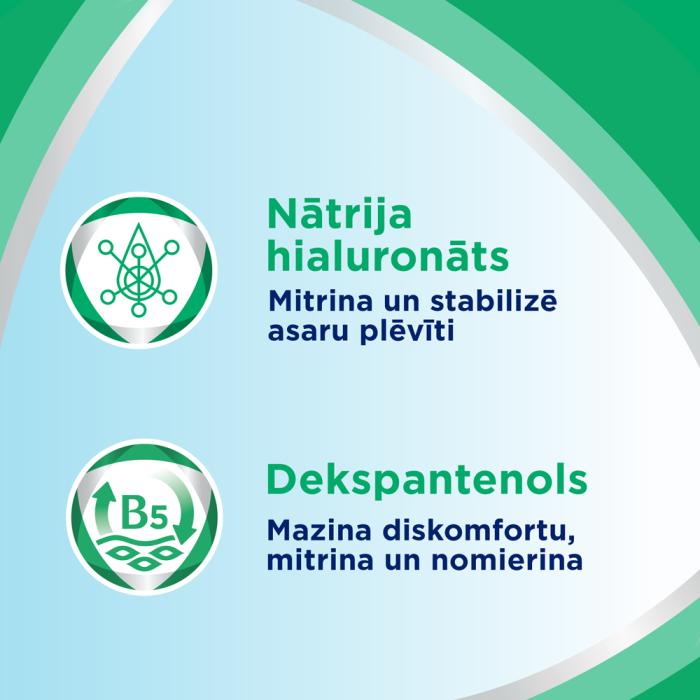 Nātrija hialuronāts
Mitrina un stabilizē asaru plēvīti

B5

Dekspantenols
Mazina diskomfortu, mitrina un nomierina